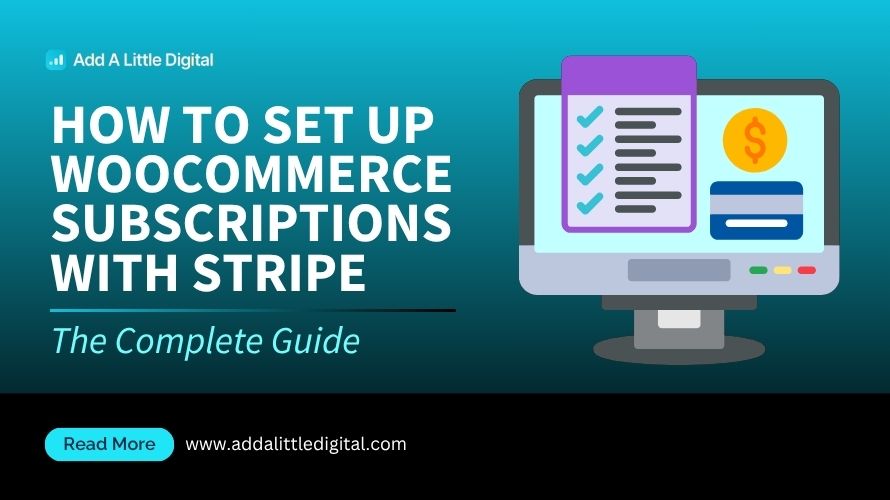 Add A Little Digital

HOW TO SET UP WOOCOMMERCE SUBSCRIPTIONS WITH STRIPE

The Complete Guide

$

Read More

www.addalittledigital.com